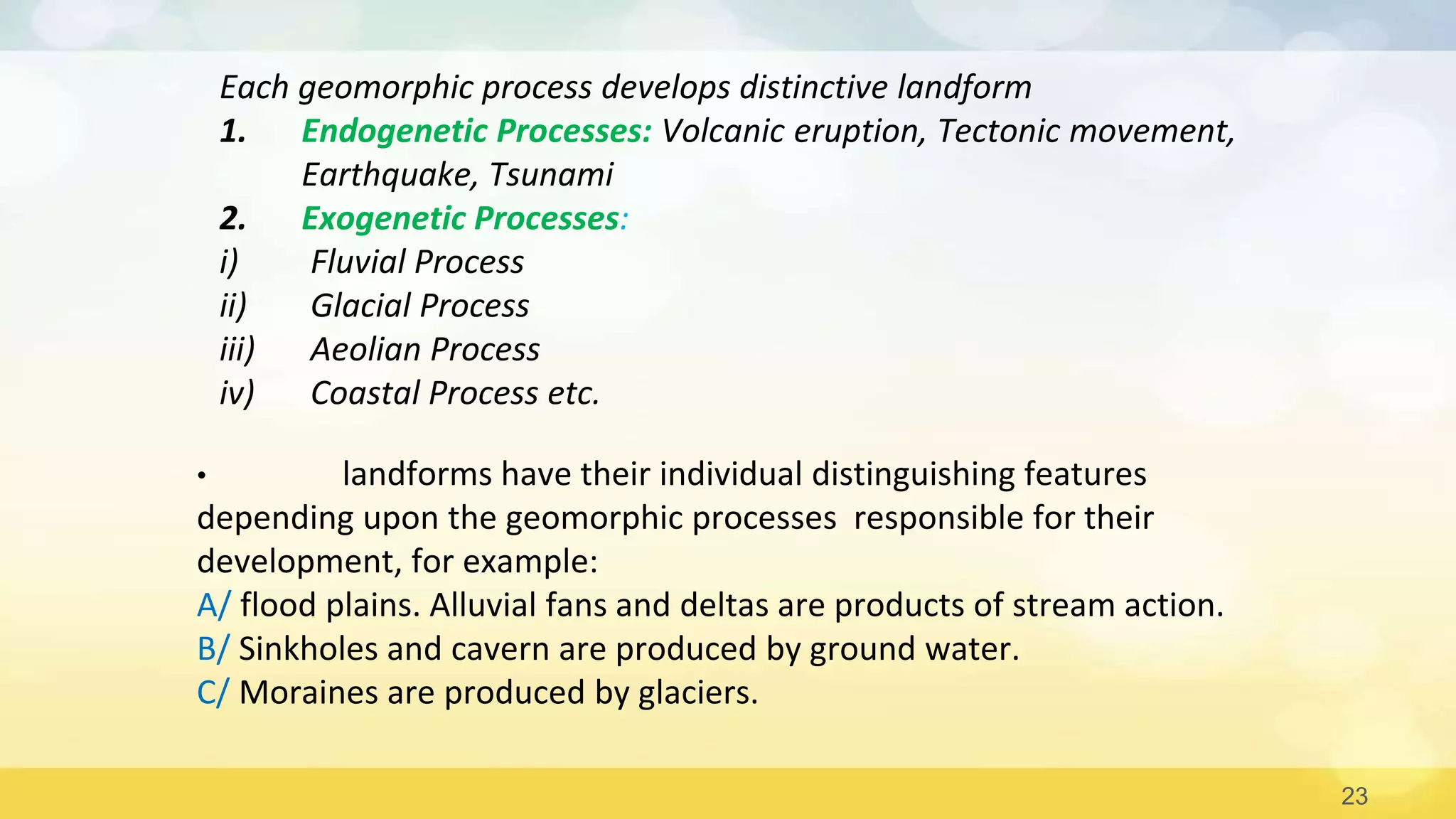 Each geomorphic process develops distinctive landform

1. Endogenetic Processes: Volcanic eruption, Tectonic movement, Earthquake, Tsunami

2. Exogenetic Processes:

i) Fluvial Process

ii) Glacial Process

iii) Aeolian Process

iv) Coastal Process etc.

• landforms have their individual distinguishing features depending upon the geomorphic processes responsible for their development, for example:

A/ flood plains. Alluvial fans and deltas are products of stream action.

B/ Sinkholes and cavern are produced by ground water.

C/ Moraines are produced by glaciers.

23